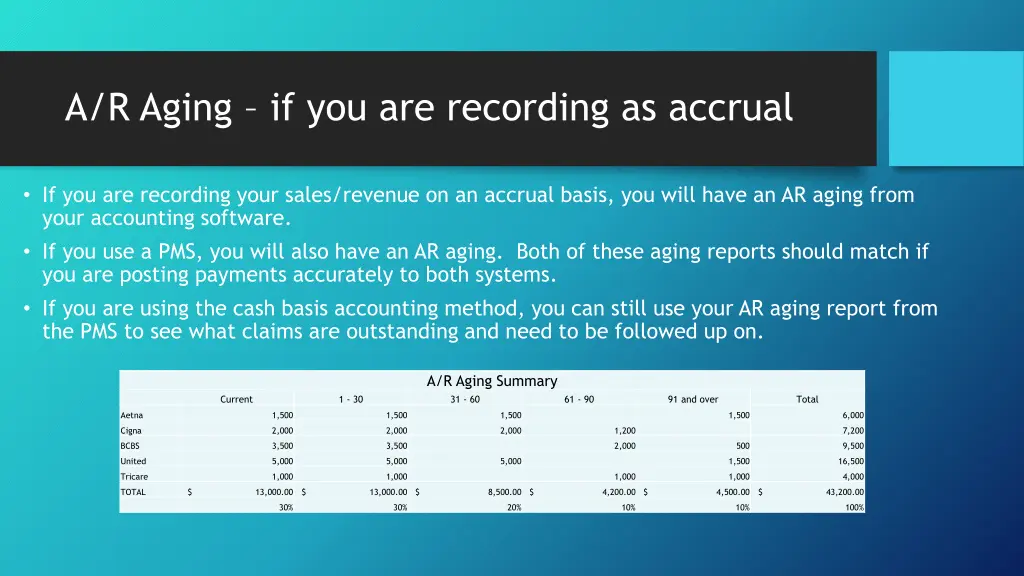 A/R Aging – if you are recording as accrual

• If you are recording your sales/revenue on an accrual basis, you will have an AR aging from your accounting software.

• If you use a PMS, you will also have an AR aging. Both of these aging reports should match if you are posting payments accurately to both systems.

• If you are using the cash basis accounting method, you can still use your AR aging report from the PMS to see what claims are outstanding and need to be followed up on.

A/R Aging Summary

| | Current | 1 - 30 | 31 - 60 | 61 - 90 | 91 and over | Total |
|---|---|---|---|---|---|---|
| Aetna | 1,500 | 1,500 | 1,500 | | 1,500 | 6,000 |
| Cigna | 2,000 | 2,000 | 2,000 | 1,200 | | 7,200 |
| BCBS | 3,500 | 3,500 | | 2,000 | 500 | 9,500 |
| United | 5,000 | 5,000 | 5,000 | | 1,500 | 16,500 |
| Tricare | 1,000 | 1,000 | | 1,000 | 1,000 | 4,000 |
| TOTAL | $ 13,000.00 | $ 13,000.00 | $ 8,500.00 | $ 4,200.00 | $ 4,500.00 | $ 43,200.00 |
| | 30% | 30% | 20% | 10% | 10% | 100% |